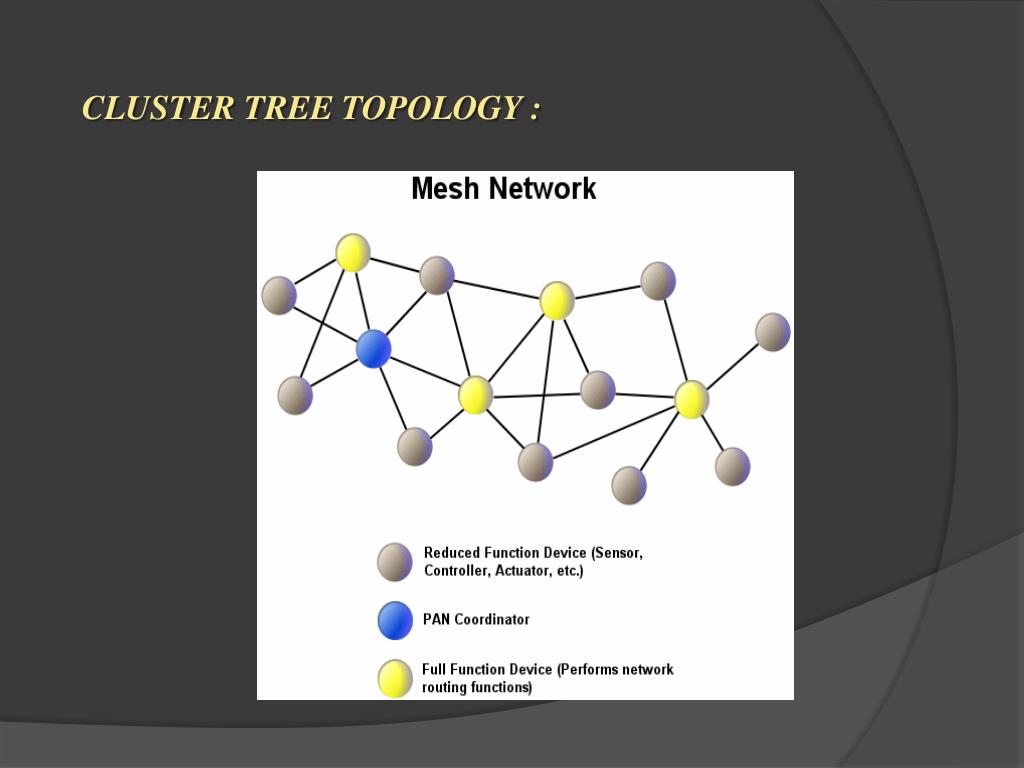 CLUSTER TREE TOPOLOGY :

Mesh Network

Reduced Function Device (Sensor, Controller, Actuator, etc.)

PAN Coordinator

Full Function Device (Performs network routing functions)